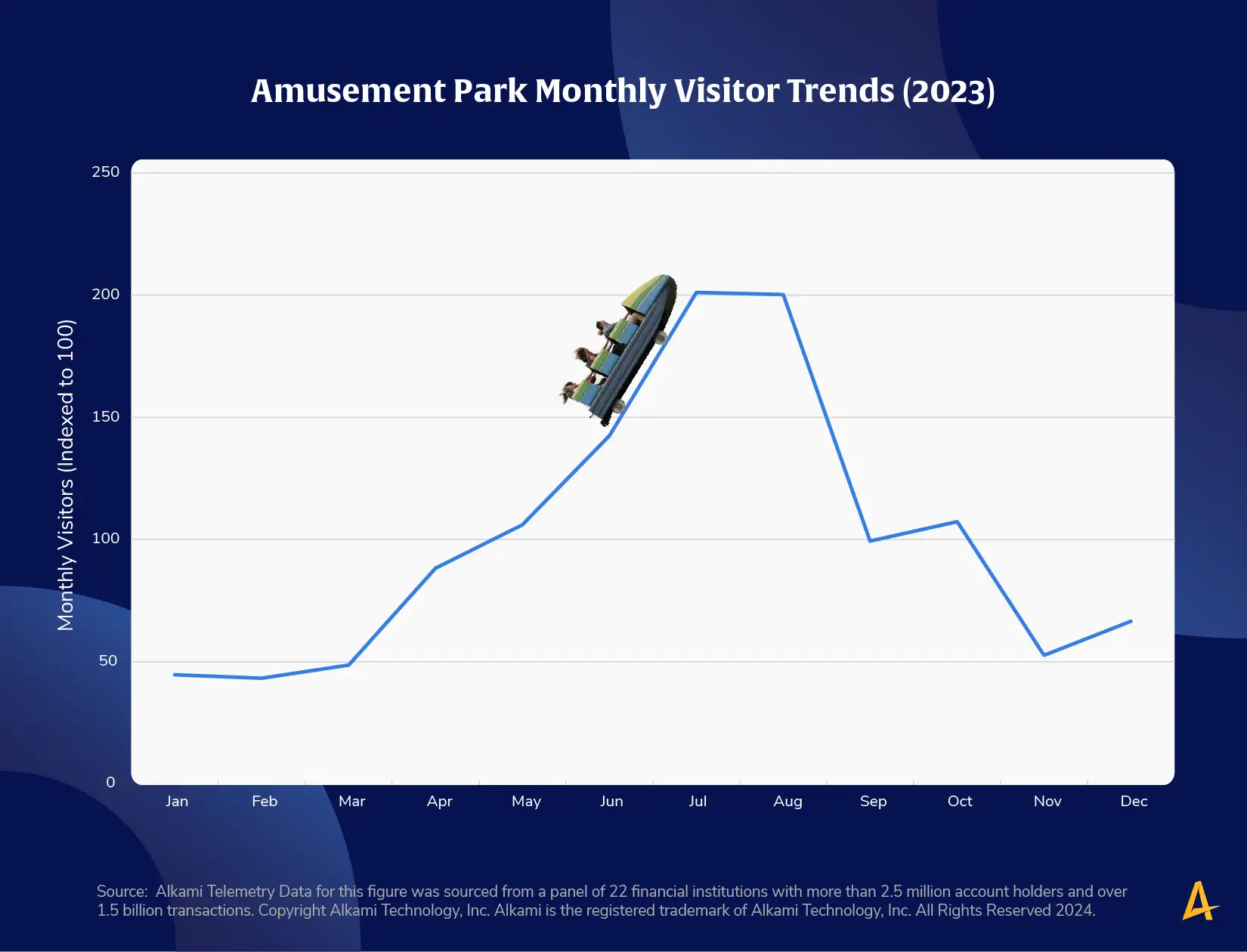 Amusement Park Monthly Visitor Trends (2023)

Monthly Visitors (Indexed to 100)

250
200
150
100
50
0

Jan
Feb
Mar
Apr
May
Jun
Jul
Aug
Sep
Oct
Nov
Dec

Source: Alkami Telemetry Data for this figure was sourced from a panel of 22 financial institutions with more than 2.5 million account holders and over 1.5 billion transactions. Copyright Alkami Technology, Inc. Alkami is the registered trademark of Alkami Technology, Inc. All Rights Reserved 2024.